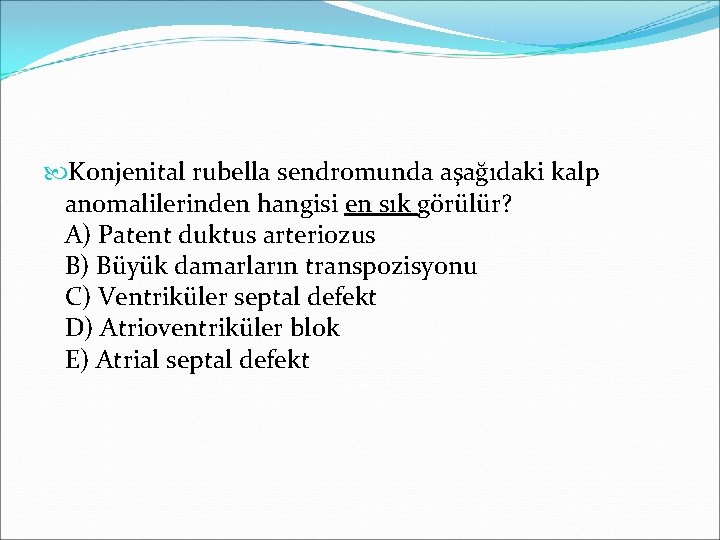 Konjenital rubella sendromunda aşağıdaki kalp anomalilerinden hangisi en sık görülür?
A) Patent duktus arteriozus
B) Büyük damarların transpozisyonu
C) Ventriküler septal defekt
D) Atrioventriküler blok
E) Atrial septal defekt